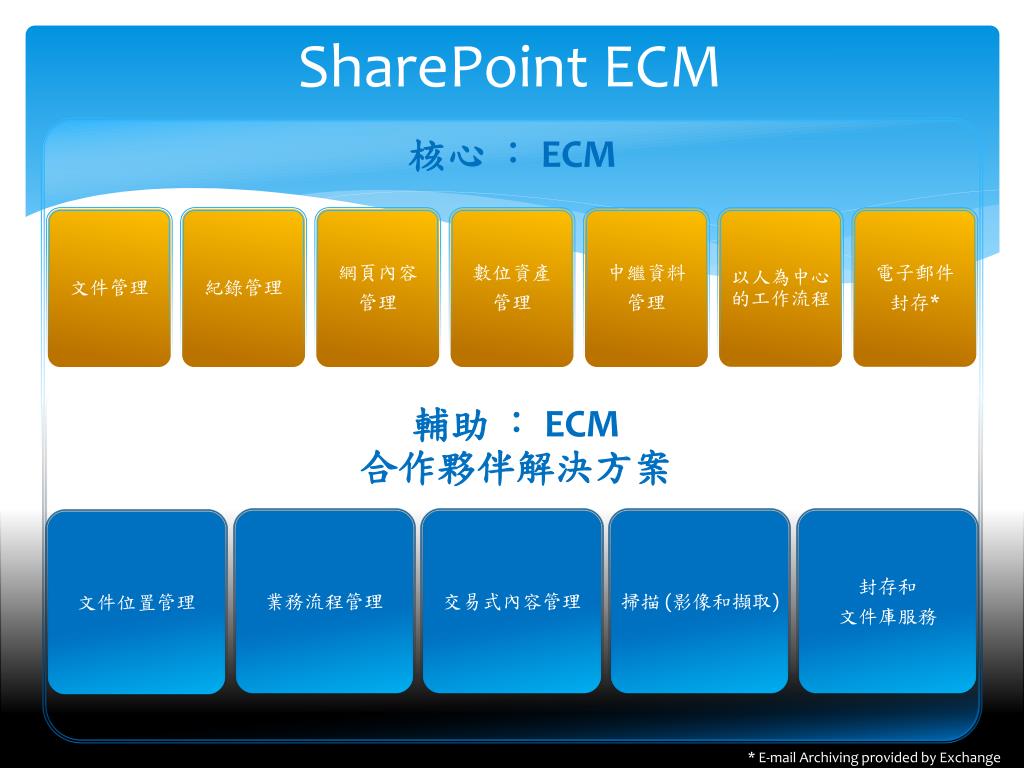 SharePoint ECM

核心 ： ECM

文件管理

紀錄管理

網頁內容管理

數位資產管理

中繼資料管理

以人為中心的工作流程

電子郵件封存*

輔助 ： ECM
合作夥伴解決方案

文件位置管理

業務流程管理

交易式內容管理

掃描 (影像和擷取)

封存和文件庫服務

* E-mail Archiving provided by Exchange